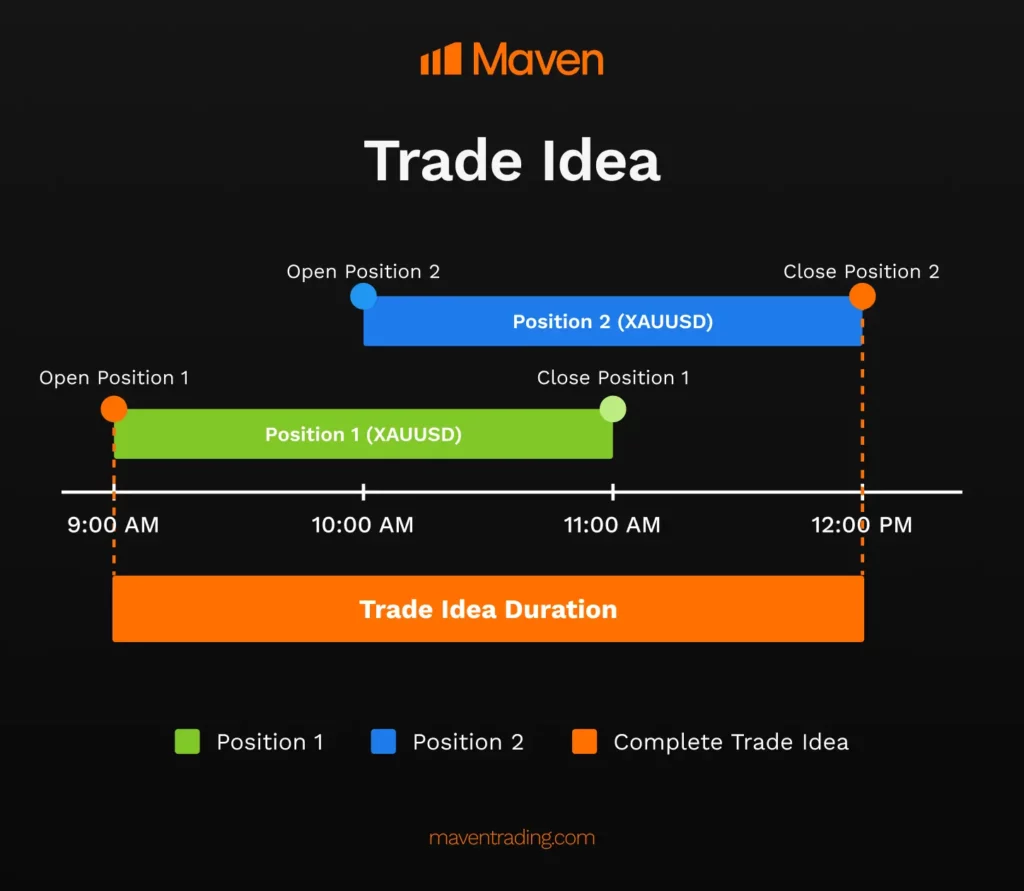 Maven

Trade Idea

Open Position 2

Close Position 2

Position 2 (XAUUSD)

Open Position 1

Close Position 1

Position 1 (XAUUSD)

9:00 AM

10:00 AM

11:00 AM

12:00 PM

Trade Idea Duration

Position 1

Position 2

Complete Trade Idea

maventrading.com